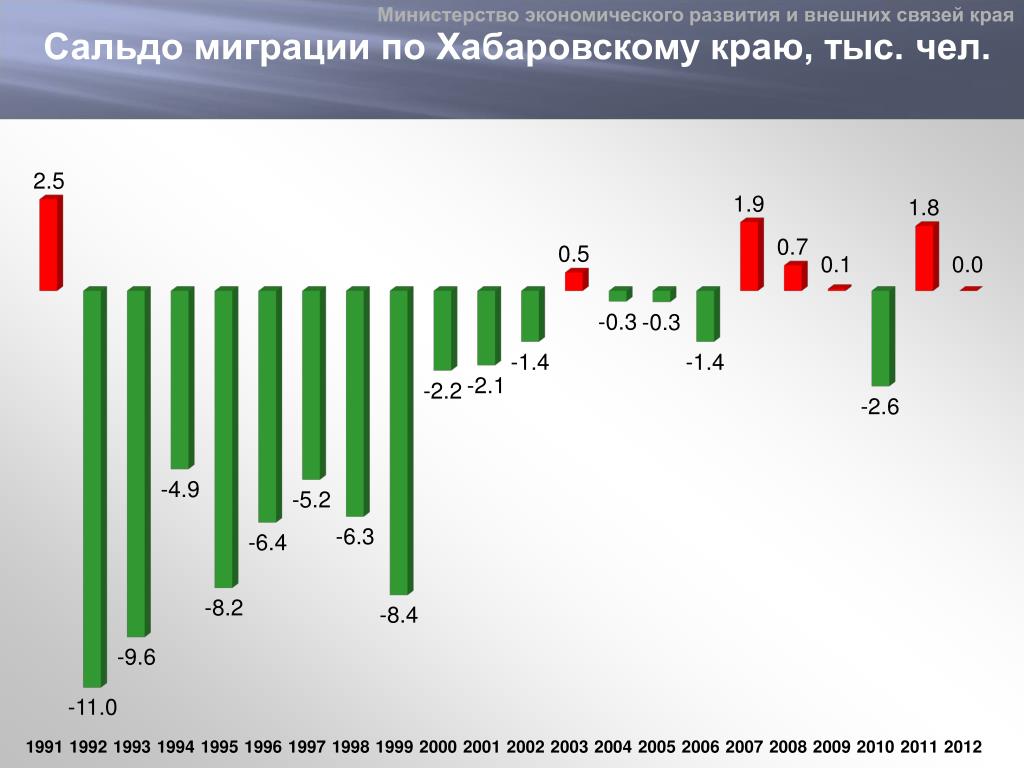 Министерство экономического развития и внешних связей края

Сальдо миграции по Хабаровскому краю, тыс. чел.

2.5
-11.0
-9.6
-4.9
-8.2
-6.4
-5.2
-6.3
-8.4
-2.2
-2.1
-1.4
0.5
-0.3
-0.3
-1.4
1.9
0.7
0.1
-2.6
1.8
0.0

1991 1992 1993 1994 1995 1996 1997 1998 1999 2000 2001 2002 2003 2004 2005 2006 2007 2008 2009 2010 2011 2012